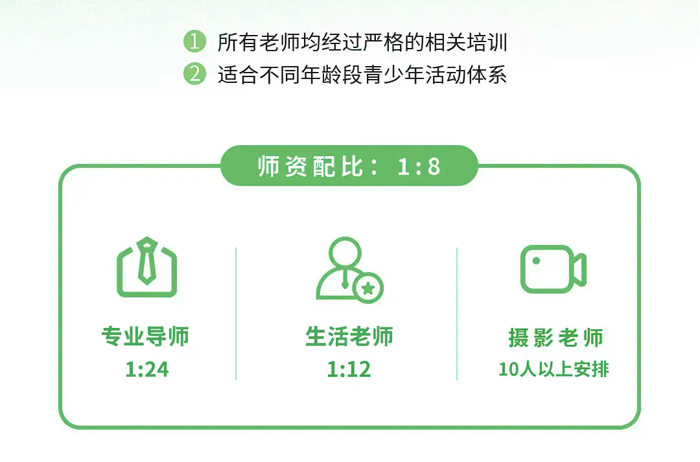 1 所有老师均经过严格的相关培训
2 适合不同年龄段青少年活动体系

师资配比：1:8

专业导师
1:24

生活老师
1:12

摄影老师
10人以上安排